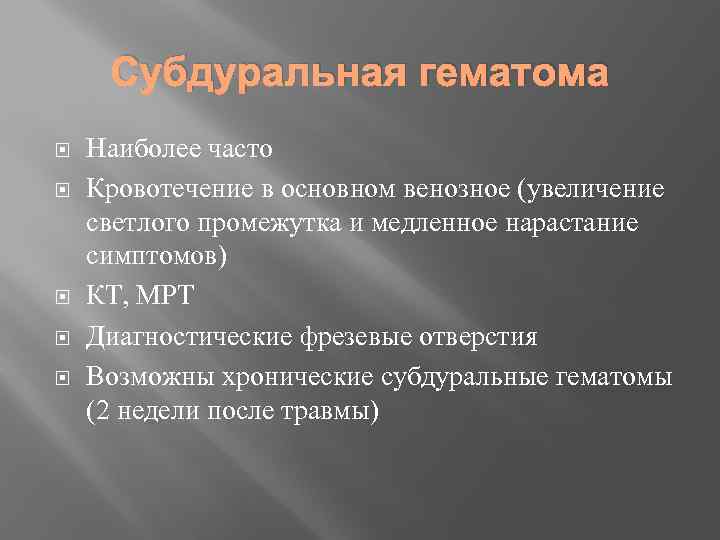 Субдуральная гематома

Наиболее часто

Кровотечение в основном венозное (увеличение светлого промежутка и медленное нарастание симптомов)

КТ, МРТ

Диагностические фрезевые отверстия

Возможны хронические субдуральные гематомы (2 недели после травмы)